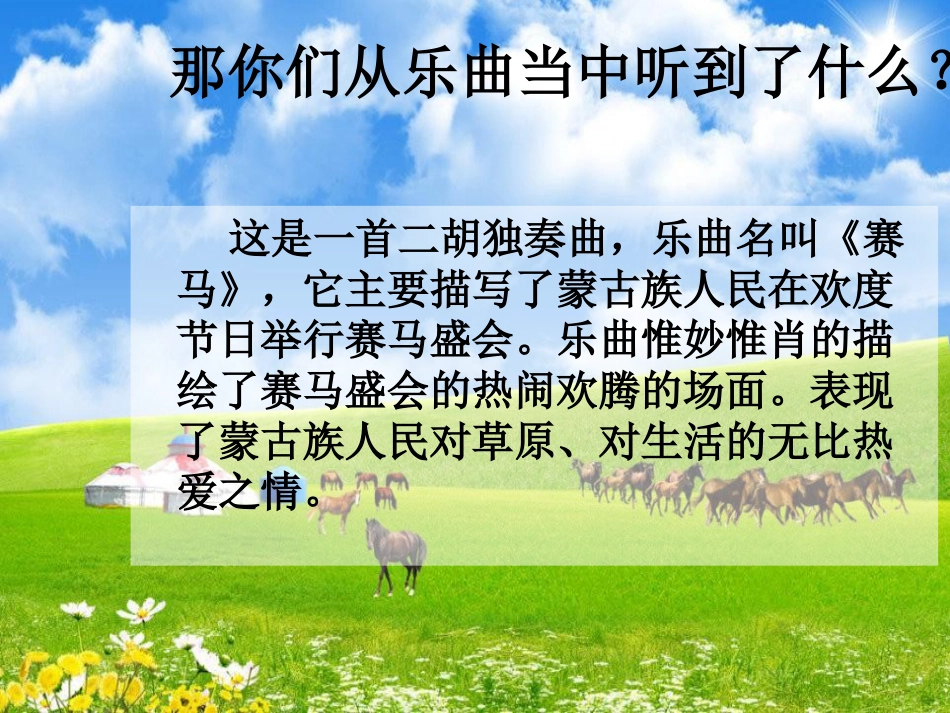 那你们从乐曲当中听到了什么？

这是一首二胡独奏曲，乐曲名叫《赛马》，它主要描写了蒙古族人民在欢度节日举行赛马盛会。乐曲惟妙惟肖的描绘了赛马盛会的热闹欢腾的场面。表现了蒙古族人民对草原、对生活的无比热爱之情。